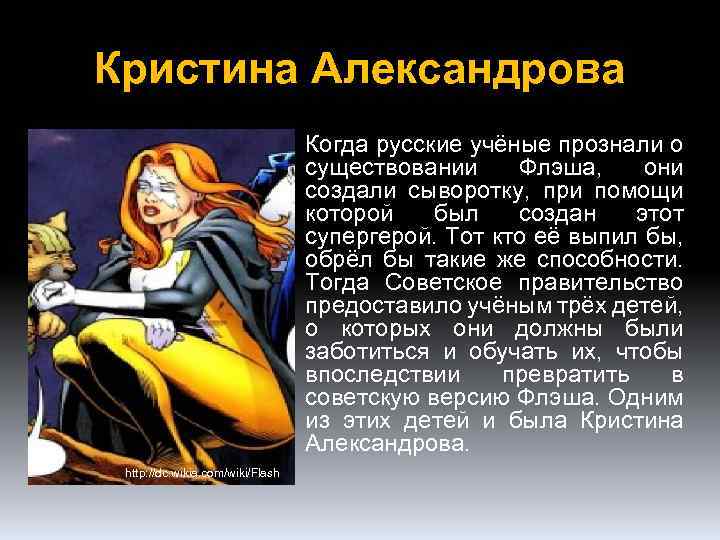 Кристина Александрова

Когда русские учёные прознали о существовании Флэша, они создали сыворотку, при помощи которой был создан этот супергерой. Тот кто её выпил бы, обрёл бы такие же способности. Тогда Советское правительство предоставило учёным трёх детей, о которых они должны были заботиться и обучать их, чтобы впоследствии превратить в советскую версию Флэша. Одним из этих детей и была Кристина Александрова.

http://dc.wikia.com/wiki/Flash